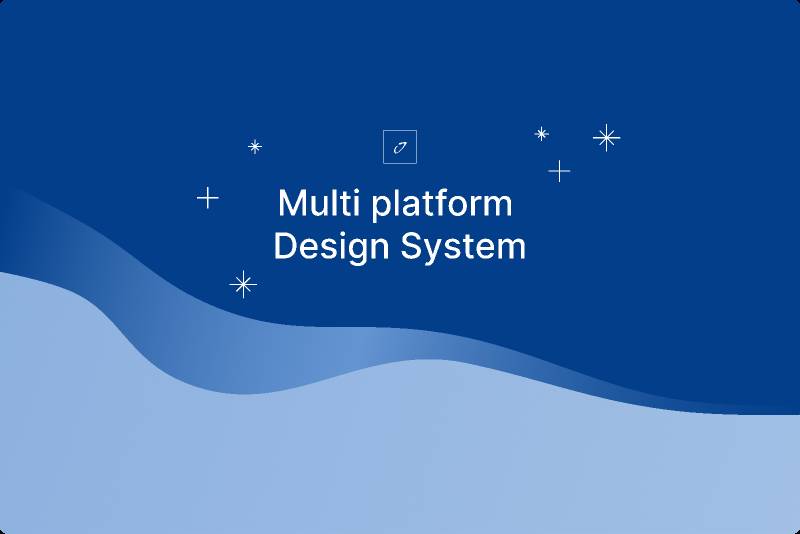 Multi platform
Design System